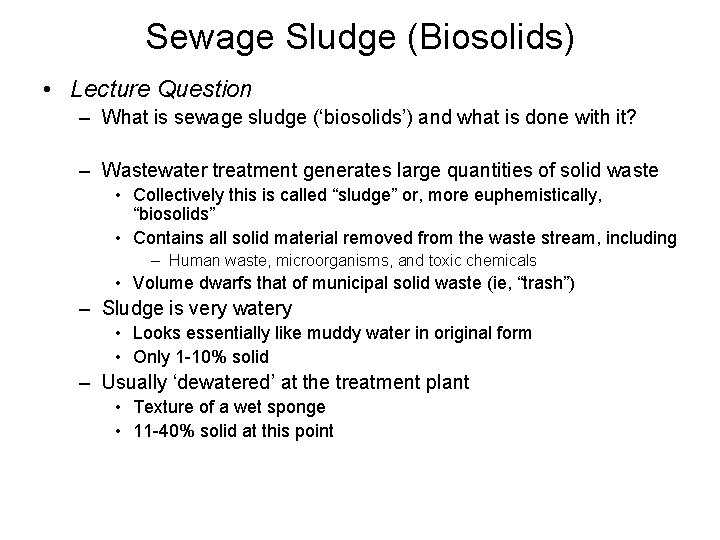 Sewage Sludge (Biosolids)

• Lecture Question
– What is sewage sludge (‘biosolids’) and what is done with it?

– Wastewater treatment generates large quantities of solid waste
• Collectively this is called “sludge” or, more euphemistically, “biosolids”
• Contains all solid material removed from the waste stream, including
– Human waste, microorganisms, and toxic chemicals
• Volume dwarfs that of municipal solid waste (ie, “trash”)
– Sludge is very watery
• Looks essentially like muddy water in original form
• Only 1-10% solid
– Usually ‘dewatered’ at the treatment plant
• Texture of a wet sponge
• 11-40% solid at this point